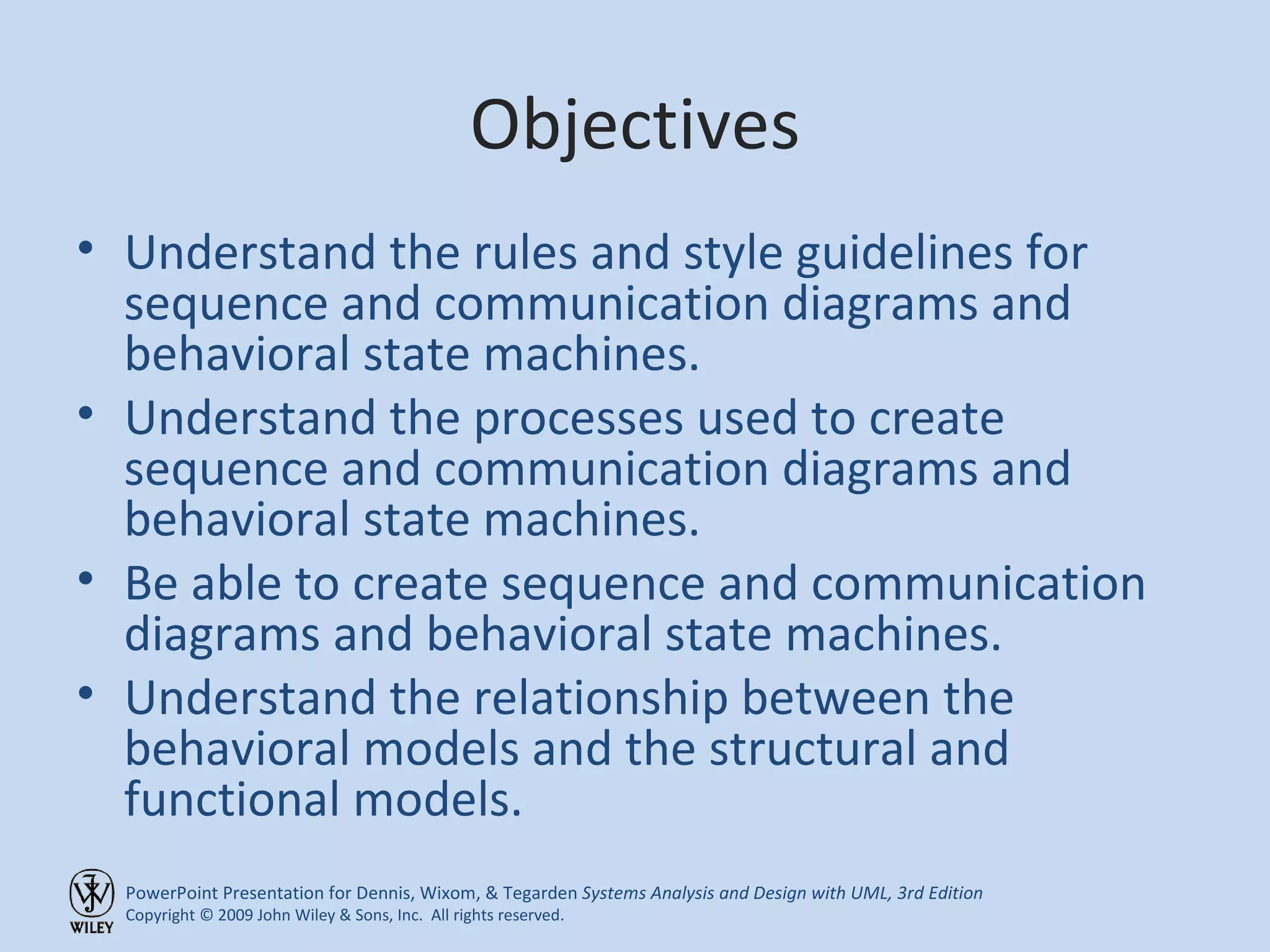 Objectives

• Understand the rules and style guidelines for sequence and communication diagrams and behavioral state machines.
• Understand the processes used to create sequence and communication diagrams and behavioral state machines.
• Be able to create sequence and communication diagrams and behavioral state machines.
• Understand the relationship between the behavioral models and the structural and functional models.

WILEY
PowerPoint Presentation for Dennis, Wixom, & Tegarden Systems Analysis and Design with UML, 3rd Edition
Copyright © 2009 John Wiley & Sons, Inc. All rights reserved.